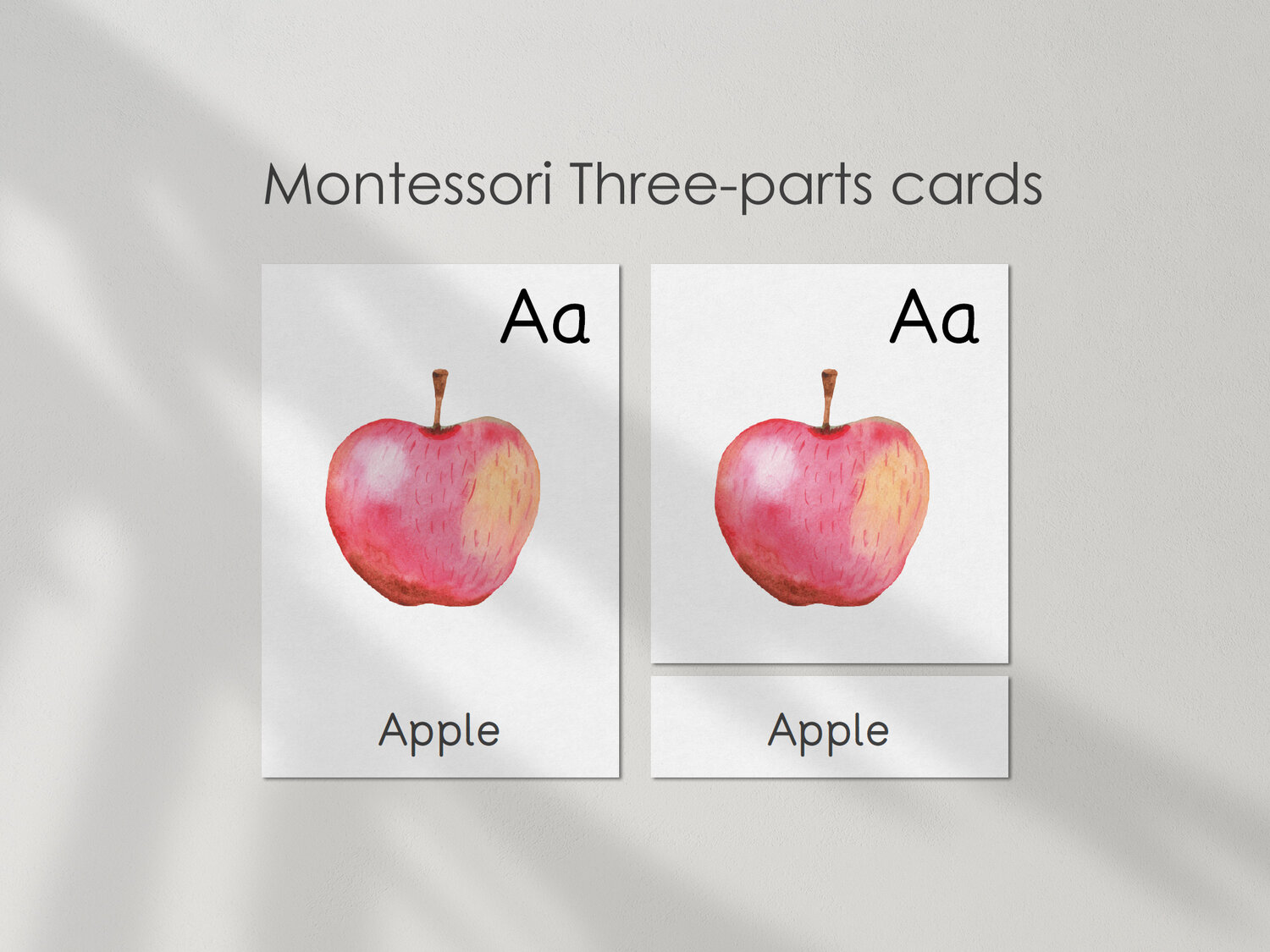 Montessori Three-parts cards

Aa

Apple

Aa

Apple